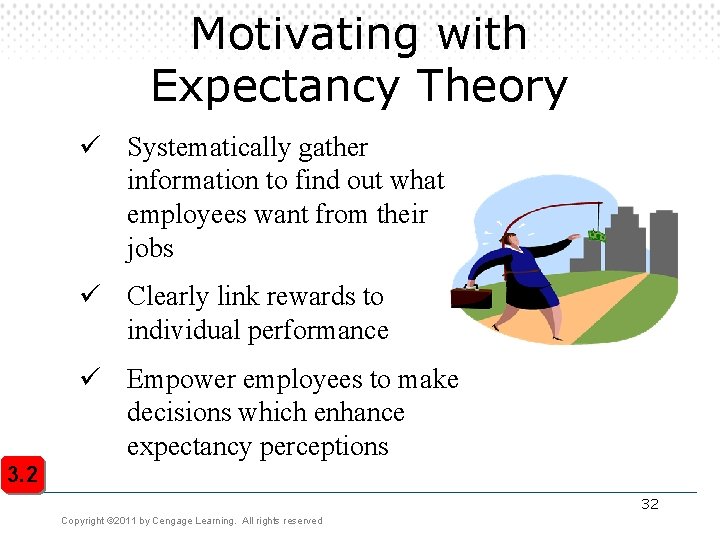 Motivating with Expectancy Theory

✓ Systematically gather information to find out what employees want from their jobs

✓ Clearly link rewards to individual performance

✓ Empower employees to make decisions which enhance expectancy perceptions

3.2

32

Copyright ©2011 by Cengage Learning. All rights reserved